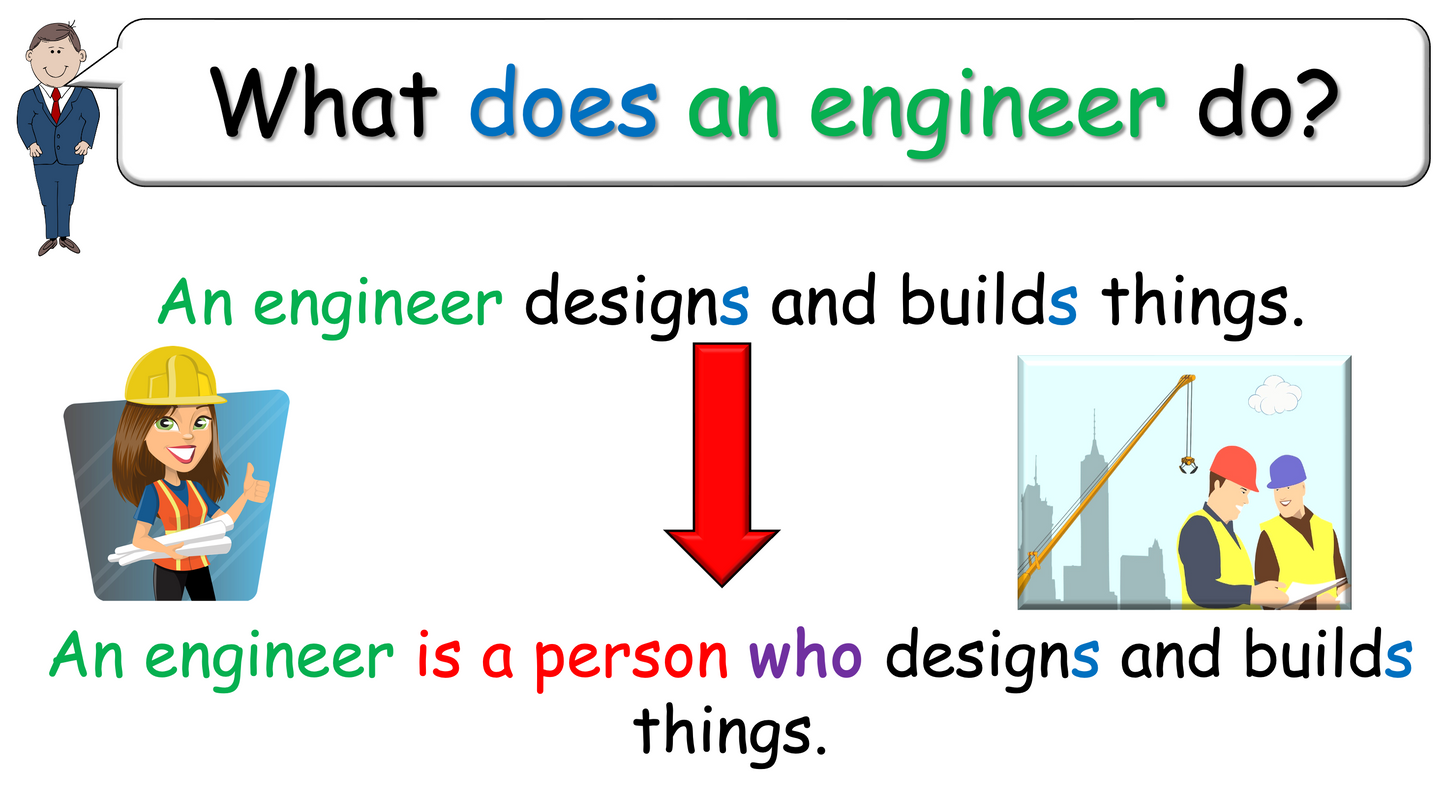 What does an engineer do?

An engineer designs and builds things.

An engineer is a person who designs and builds things.